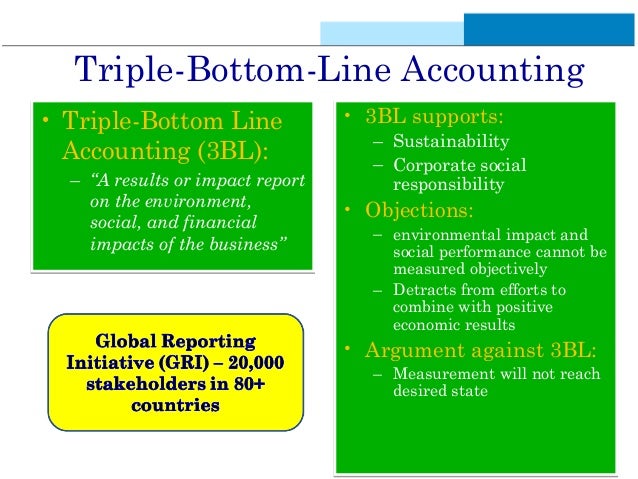 Triple-Bottom-Line Accounting

• Triple-Bottom Line Accounting (3BL):
– "A results or impact report on the environment, social, and financial impacts of the business"

Global Reporting Initiative (GRI) – 20,000 stakeholders in 80+ countries

• 3BL supports:
– Sustainability
– Corporate social responsibility
• Objections:
– environmental impact and social performance cannot be measured objectively
– Detracts from efforts to combine with positive economic results
• Argument against 3BL:
– Measurement will not reach desired state